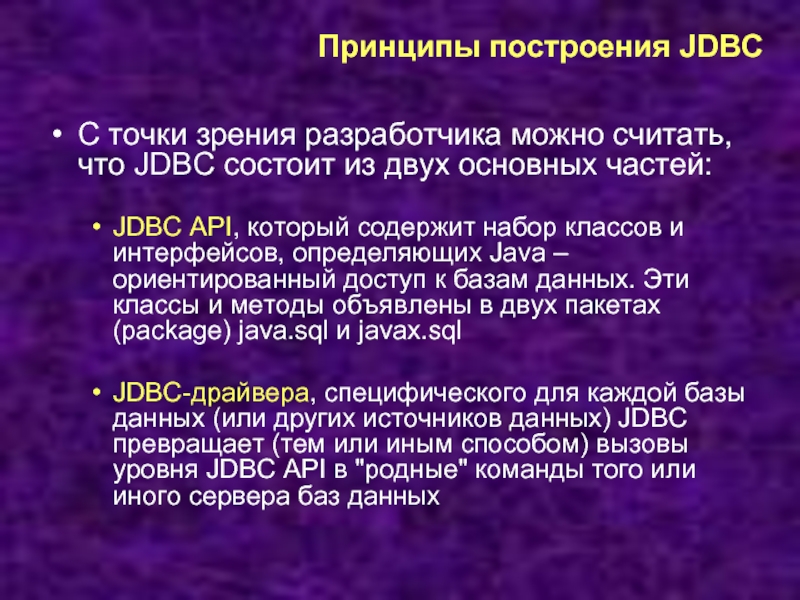 Принципы построения JDBC

• С точки зрения разработчика можно считать, что JDBC состоит из двух основных частей:

• JDBC API, который содержит набор классов и интерфейсов, определяющих Java – ориентированный доступ к базам данных. Эти классы и методы объявлены в двух пакетах (package) java.sql и javax.sql

• JDBC-драйвера, специфического для каждой базы данных (или других источников данных) JDBC превращает (тем или иным способом) вызовы уровня JDBC API в "родные" команды того или иного сервера баз данных